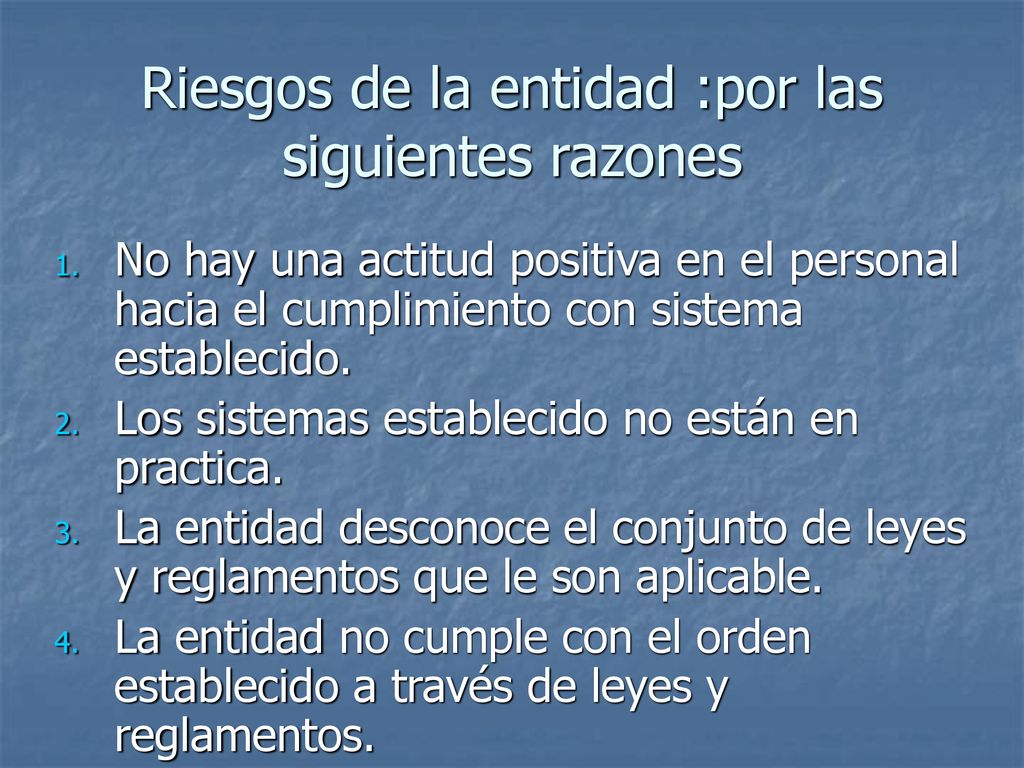 Riesgos de la entidad :por las siguientes razones

1. No hay una actitud positiva en el personal hacia el cumplimiento con sistema establecido.
2. Los sistemas establecido no están en practica.
3. La entidad desconoce el conjunto de leyes y reglamentos que le son aplicable.
4. La entidad no cumple con el orden establecido a través de leyes y reglamentos.